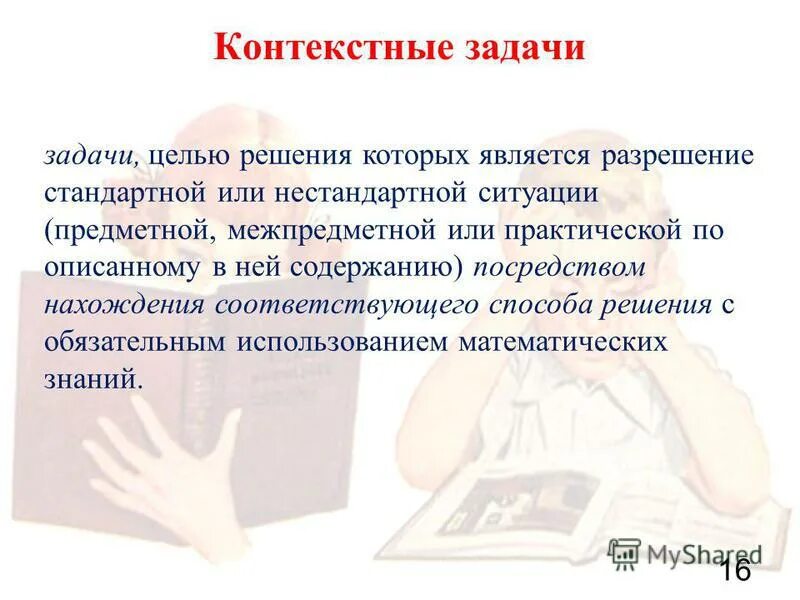 Контекстные задачи

задачи, целью решения которых является разрешение стандартной или нестандартной ситуации (предметной, межпредметной или практической по описанному в ней содержанию) посредством нахождения соответствующего способа решения с обязательным использованием математических знаний.

MyShared

16